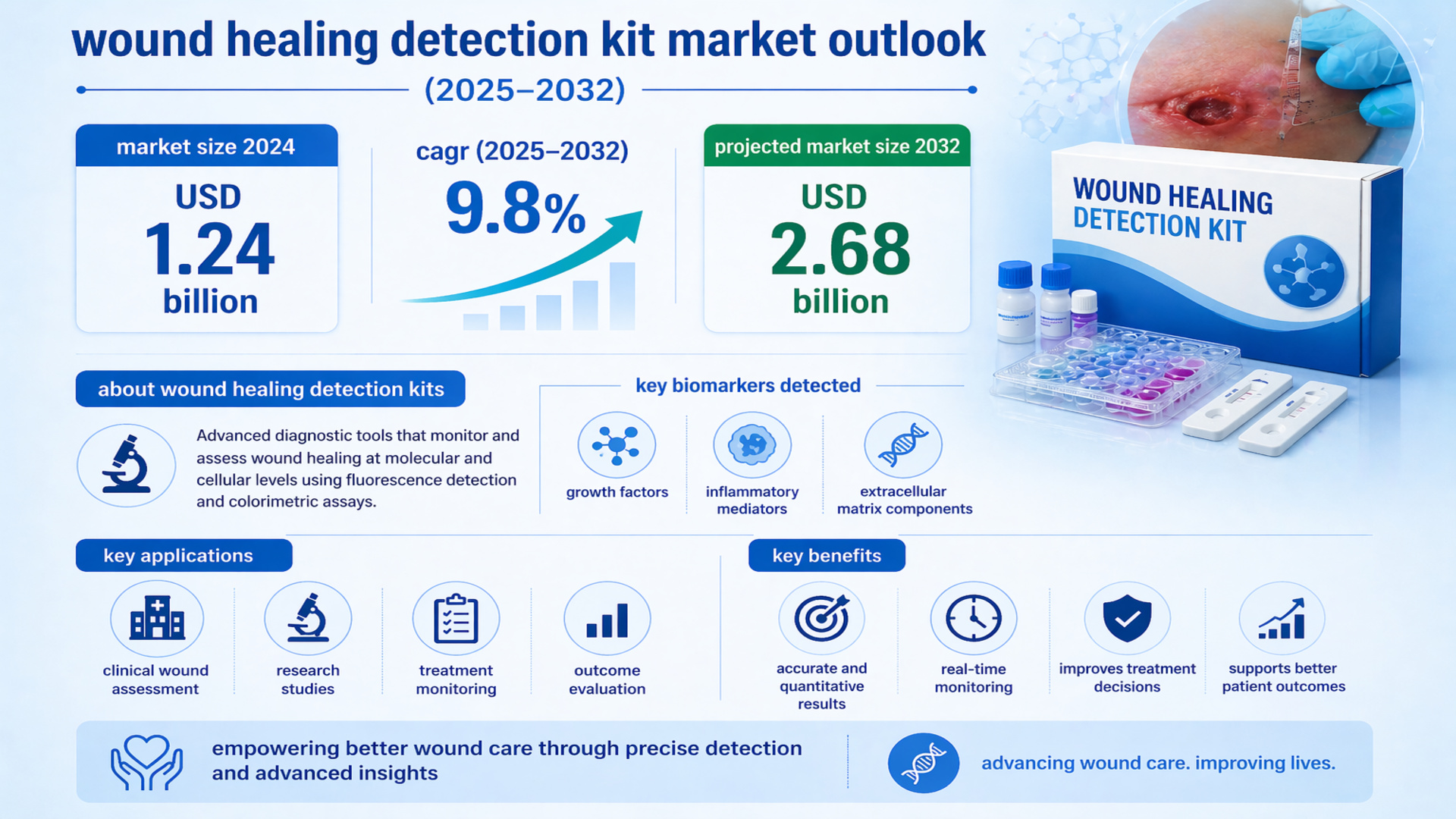 wound healing detection kit market outlook

(2025–2032)

market size 2024

USD 1.24 billion

cagr (2025–2032)

9.8%

projected market size 2032

USD 2.68 billion

WOUND HEALING DETECTION KIT

about wound healing detection kits

Advanced diagnostic tools that monitor and assess wound healing at molecular and cellular levels using fluorescence detection and colorimetric assays.

key biomarkers detected

growth factors

inflammatory mediators

extracellular matrix components

key applications

clinical wound assessment

research studies

treatment monitoring

outcome evaluation

key benefits

accurate and quantitative results

real-time monitoring

improves treatment decisions

supports better patient outcomes

empowering better wound care through precise detection and advanced insights

advancing wound care. improving lives.